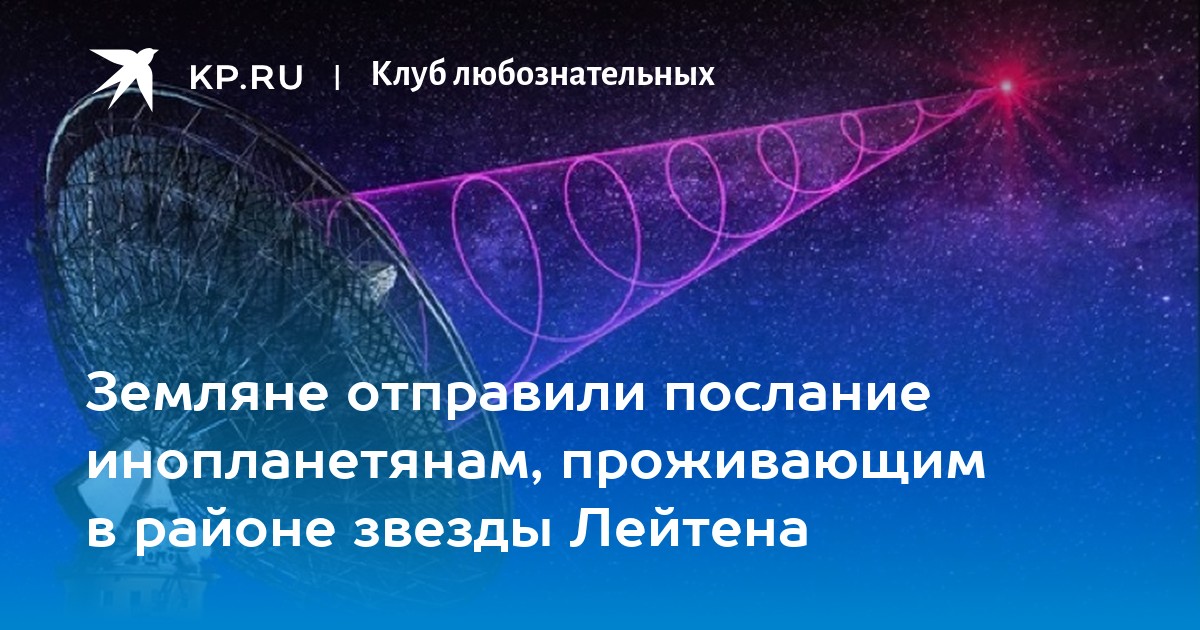 KP.RU | Клуб любознательных

Земляне отправили послание инопланетянам, проживающим в районе звезды Лейтена